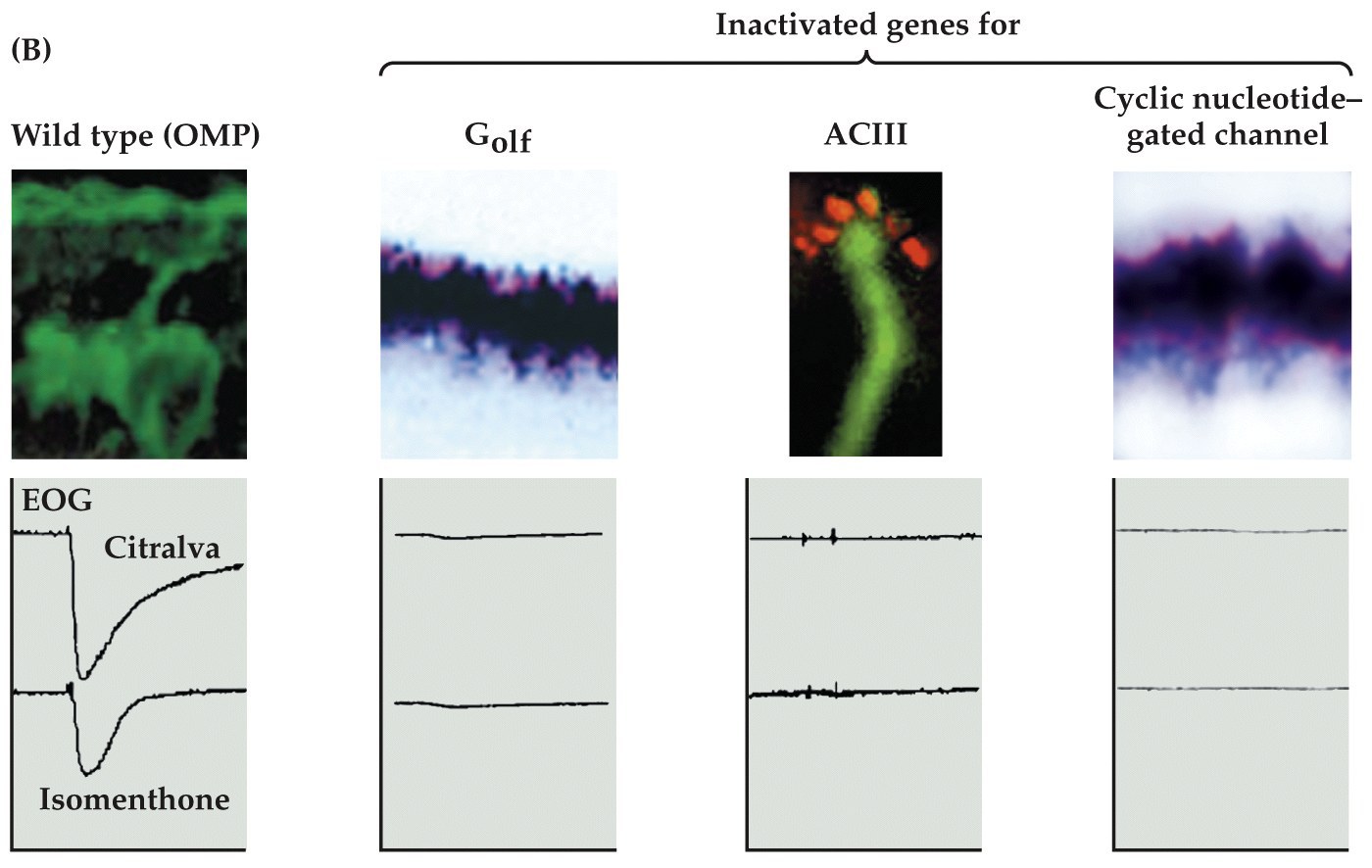 (B)

Inactivated genes for

Wild type (OMP)

$G_{olf}$

ACIII

Cyclic nucleotide–gated channel

EOG

Citralva

Isomenthone